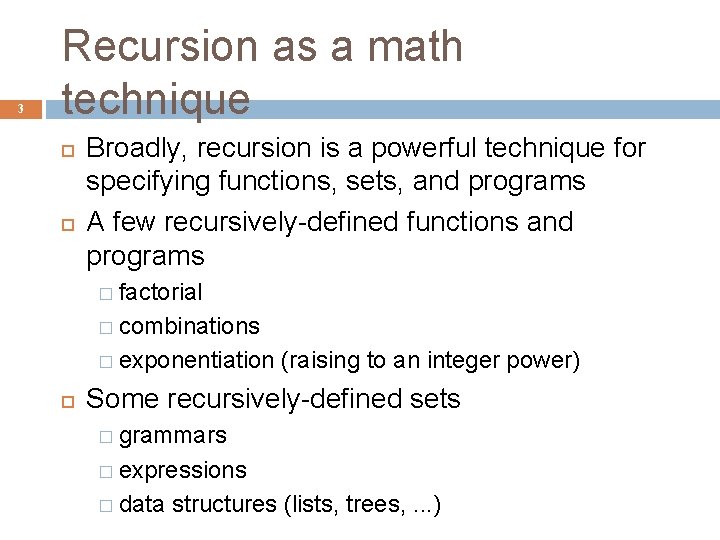 Recursion as a math technique

3

Broadly, recursion is a powerful technique for specifying functions, sets, and programs

A few recursively-defined functions and programs

factorial

combinations

exponentiation (raising to an integer power)

Some recursively-defined sets

grammars

expressions

data structures (lists, trees, ...)